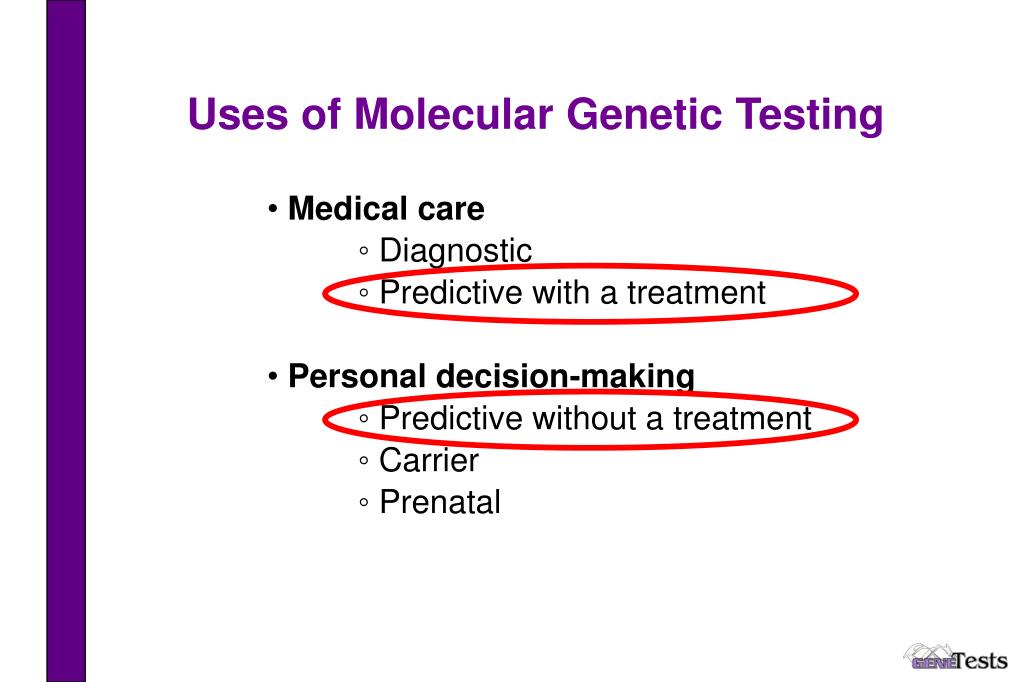 Uses of Molecular Genetic Testing

• Medical care
◦ Diagnostic
◦ Predictive with a treatment

• Personal decision-making
◦ Predictive without a treatment
◦ Carrier
◦ Prenatal

GENETests